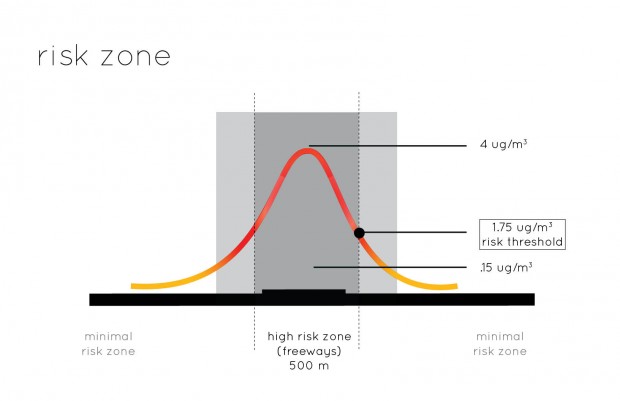 risk zone

4 ug/m$^3$

1.75 ug/m$^3$
risk threshold

.15 ug/m$^3$

minimal
risk zone

high risk zone
(freeways)
500 m

minimal
risk zone